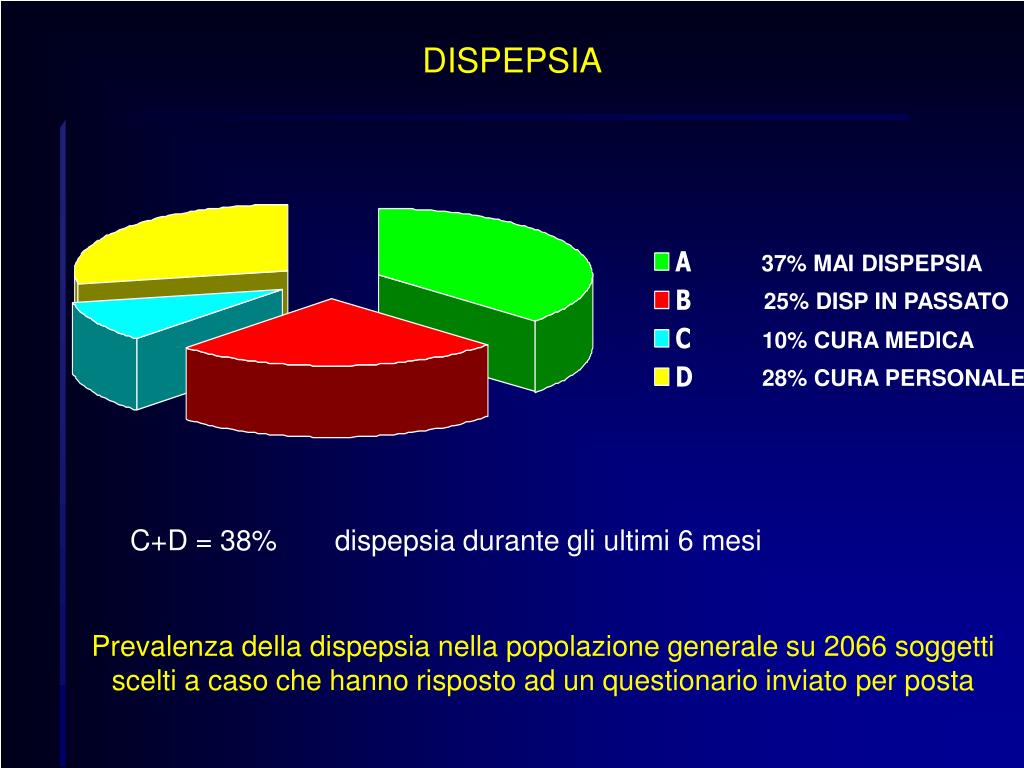 DISPEPSIA

A 37% MAI DISPEPSIA
B 25% DISP IN PASSATO
C 10% CURA MEDICA
D 28% CURA PERSONALE

C+D = 38% dispepsia durante gli ultimi 6 mesi

Prevalenza della dispepsia nella popolazione generale su 2066 soggetti scelti a caso che hanno risposto ad un questionario inviato per posta